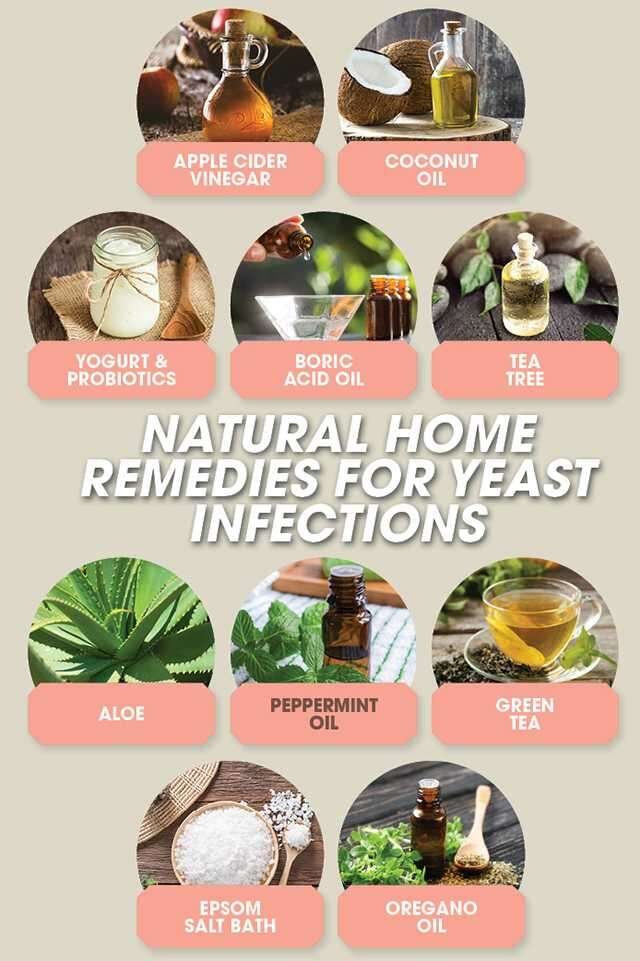 APPLE CIDER VINEGAR

COCONUT OIL

YOGURT & PROBIOTICS

BORIC ACID OIL

TEA TREE

NATURAL HOME REMEDIES FOR YEAST INFECTIONS

ALOE

PEPPERMINT OIL

GREEN TEA

EPSOM SALT BATH

OREGANO OIL